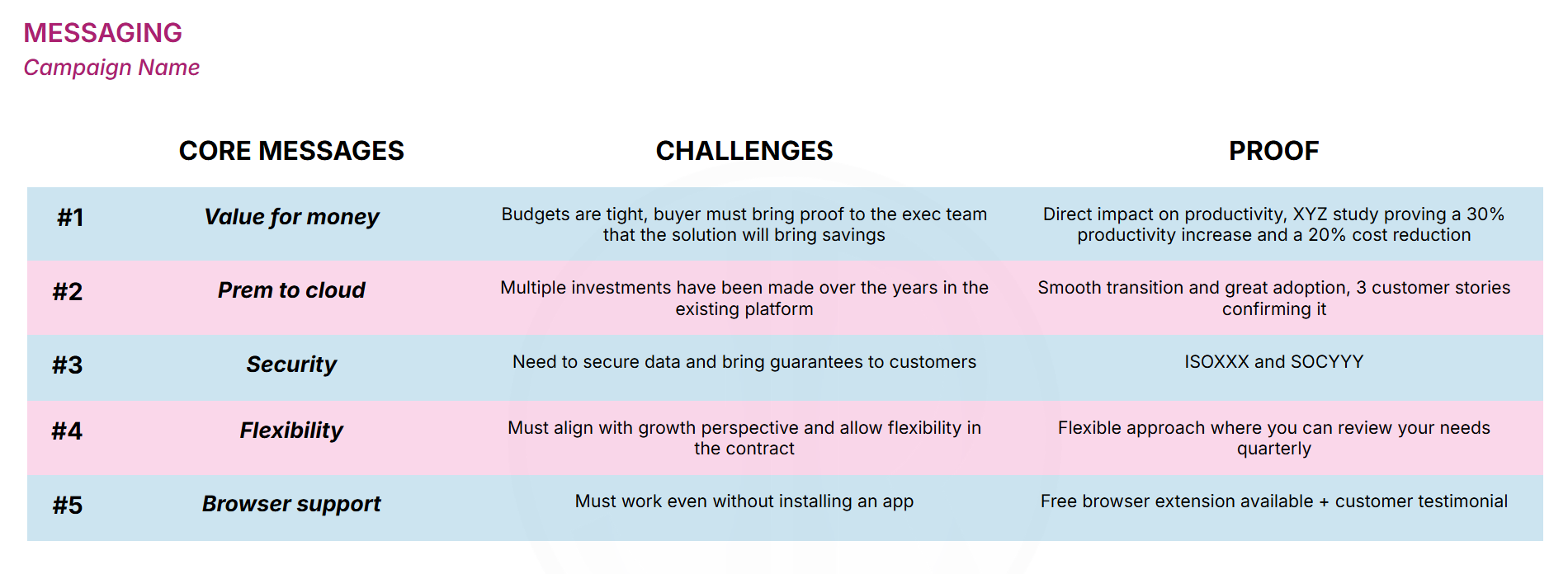 MESSAGING
Campaign Name

| | CORE MESSAGES | CHALLENGES | PROOF |
|---|---|---|---|
| #1 | Value for money | Budgets are tight, buyer must bring proof to the exec team that the solution will bring savings | Direct impact on productivity, XYZ study proving a 30% productivity increase and a 20% cost reduction |
| #2 | Prem to cloud | Multiple investments have been made over the years in the existing platform | Smooth transition and great adoption, 3 customer stories confirming it |
| #3 | Security | Need to secure data and bring guarantees to customers | ISOXXX and SOCYYY |
| #4 | Flexibility | Must align with growth perspective and allow flexibility in the contract | Flexible approach where you can review your needs quarterly |
| #5 | Browser support | Must work even without installing an app | Free browser extension available + customer testimonial |